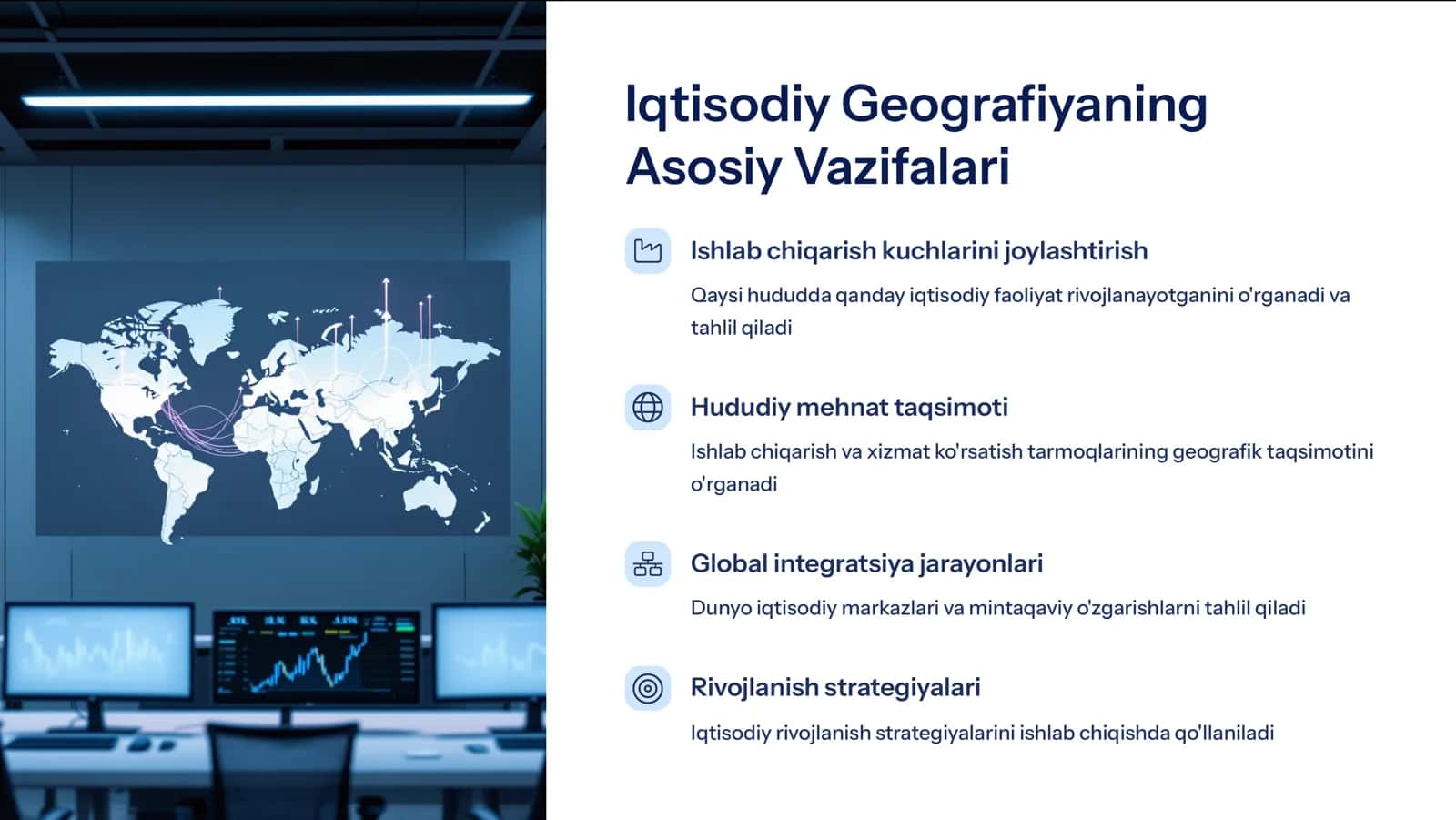 Iqtisodiy Geografiyaning Asosiy Vazifalari

Ishlab chiqarish kuchlarini joylashtirish

Qaysi hududda qanday iqtisodiy faoliyat rivojlanayotganini o'rganadi va tahlil qiladi

Hududiy mehnat taqsimoti

Ishlab chiqarish va xizmat ko'rsatish tarmoqlarining geografik taqsimotini o'rganadi

Global integratsiya jarayonlari

Dunyo iqtisodiy markazlari va mintaqaviy o'zgarishlarni tahlil qiladi

Rivojlanish strategiyalari

Iqtisodiy rivojlanish strategiyalarini ishlab chiqishda qo'llaniladi